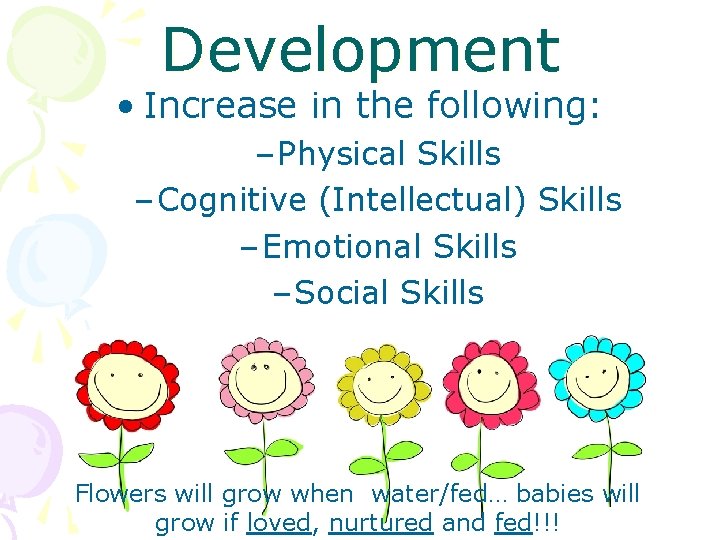 Development

• Increase in the following:
–Physical Skills
–Cognitive (Intellectual) Skills
–Emotional Skills
–Social Skills

Flowers will grow when water/fed… babies will grow if loved, nurtured and fed!!!